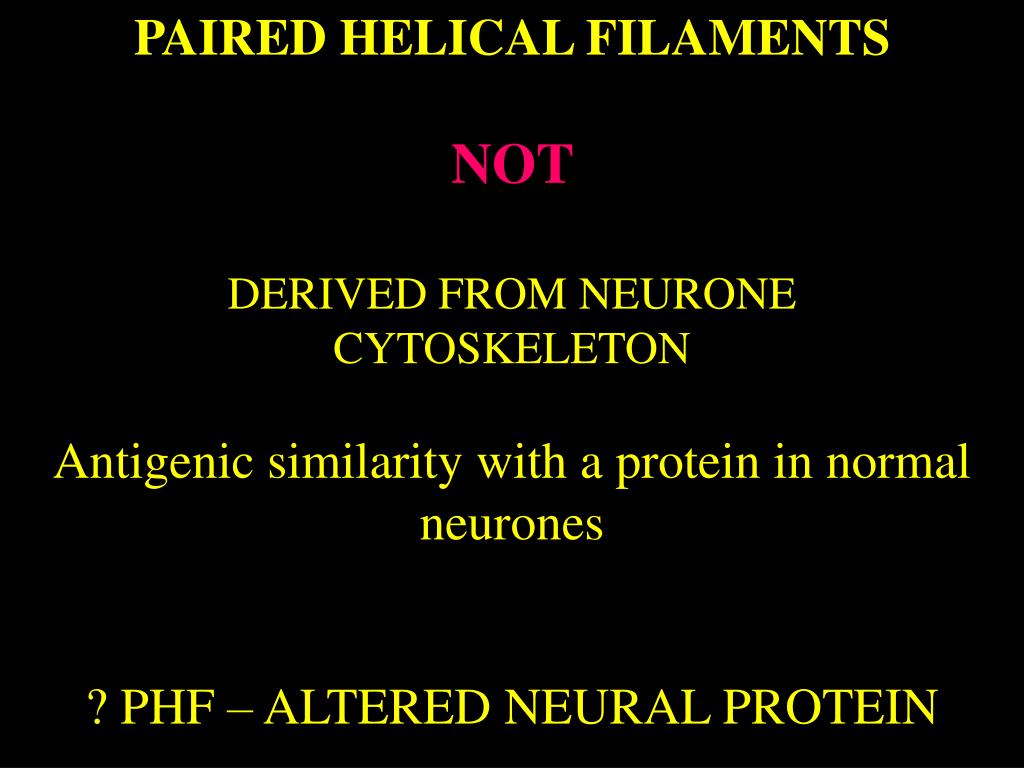 PAIRED HELICAL FILAMENTS

NOT

DERIVED FROM NEURONE CYTOSKELETON

Antigenic similarity with a protein in normal neurones

? PHF – ALTERED NEURAL PROTEIN